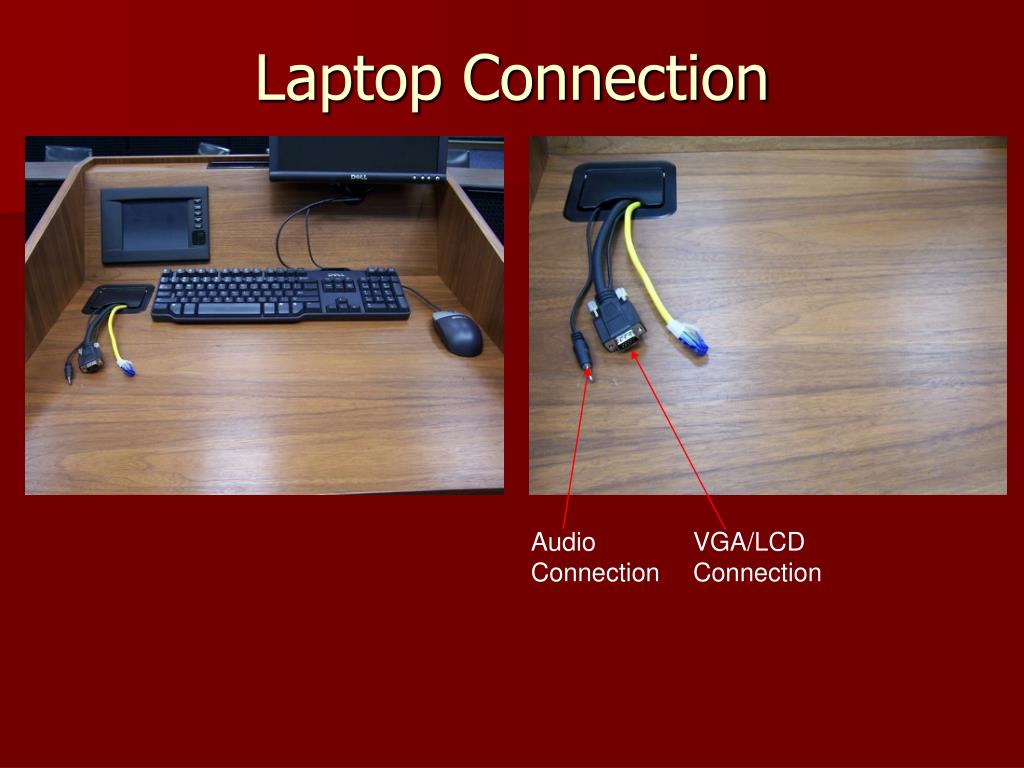 Laptop Connection

DELL

Audio Connection

VGA/LCD Connection